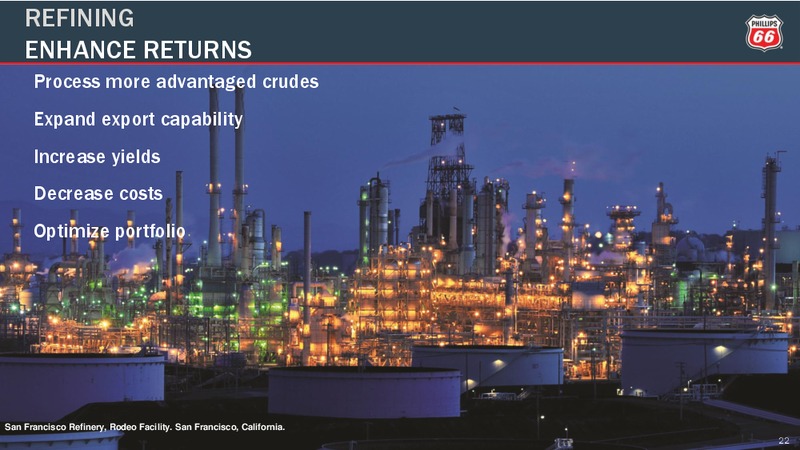 REFINING
ENHANCE RETURNS

PHILLIPS 66

Process more advantaged crudes

Expand export capability

Increase yields

Decrease costs

Optimize portfolio

San Francisco Refinery, Rodeo Facility. San Francisco, California.

22